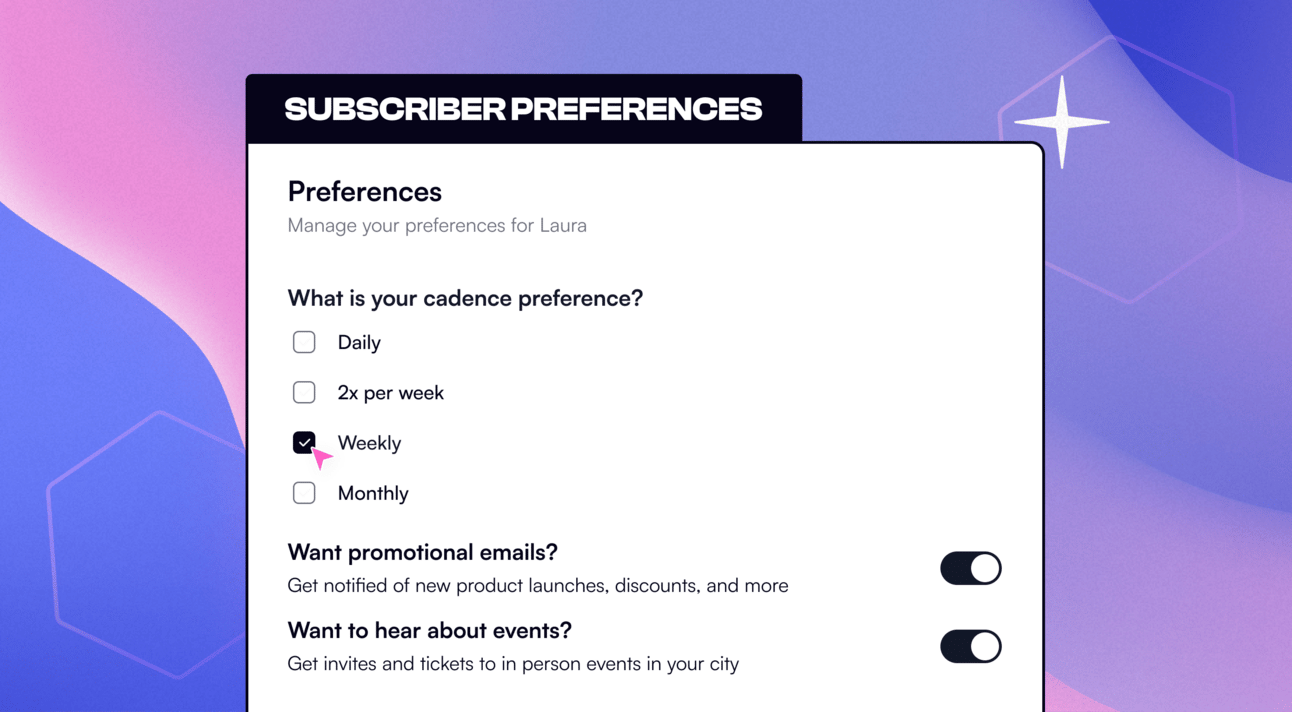 SUBSCRIBER PREFERENCES

Preferences
Manage your preferences for Laura

What is your cadence preference?

Daily

2x per week

Weekly

Monthly

Want promotional emails?
Get notified of new product launches, discounts, and more

Want to hear about events?
Get invites and tickets to in person events in your city